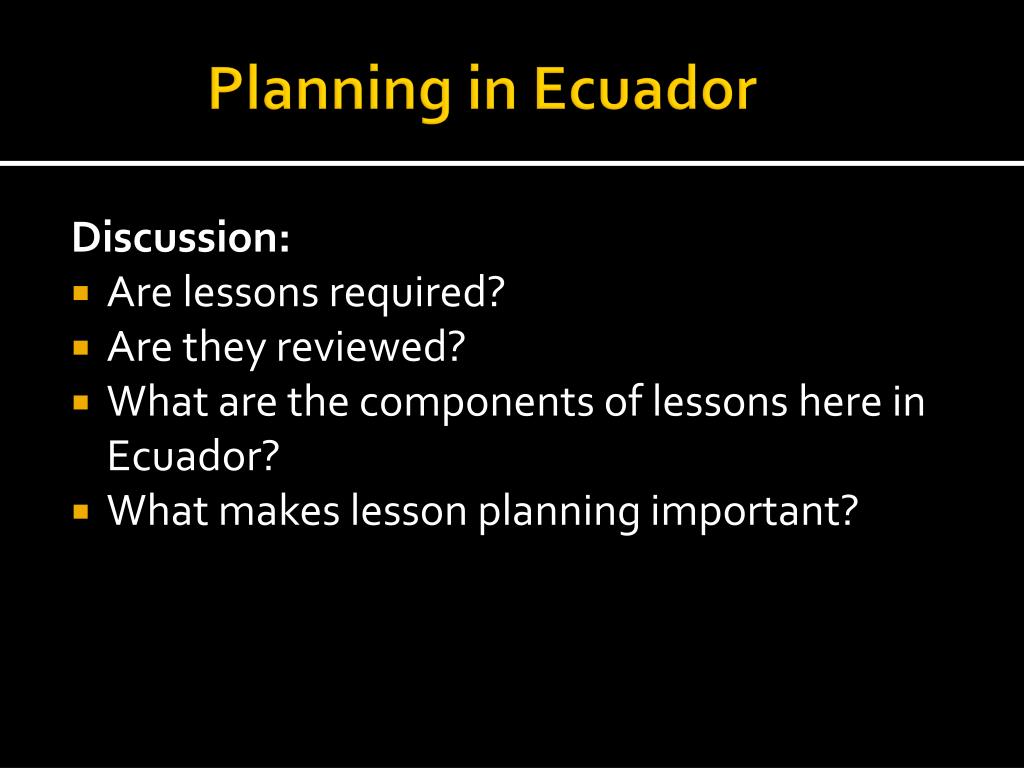 Planning in Ecuador

Discussion:

- Are lessons required?
- Are they reviewed?
- What are the components of lessons here in Ecuador?
- What makes lesson planning important?